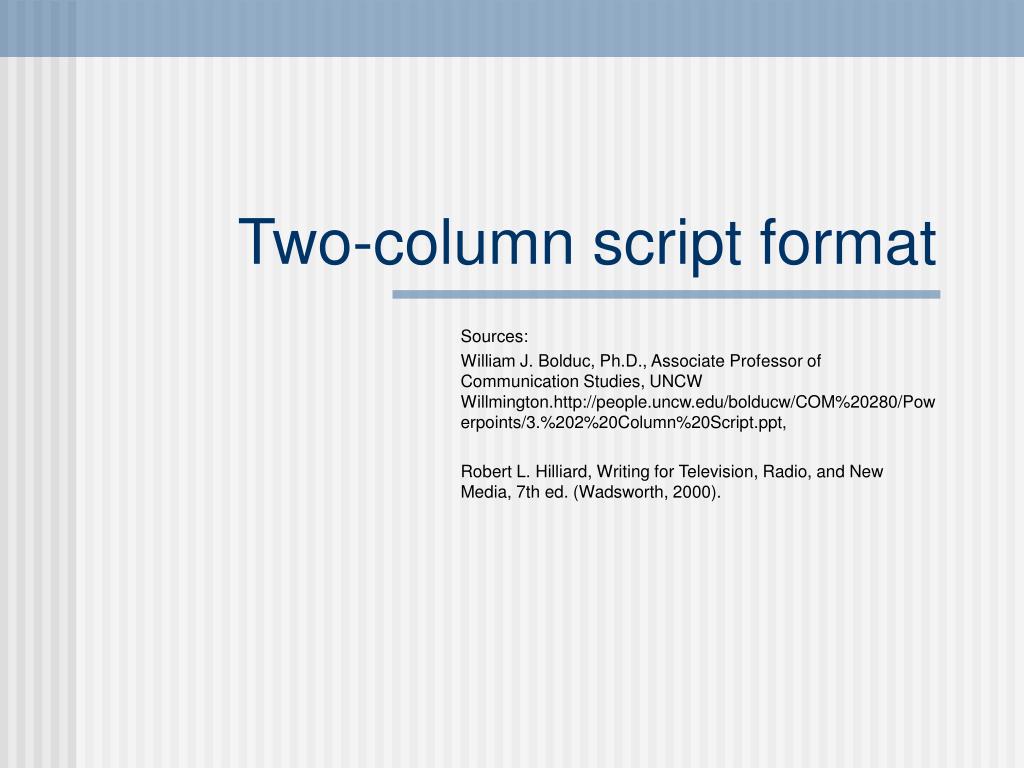 Two-column script format

Sources:

William J. Bolduc, Ph.D., Associate Professor of Communication Studies, UNCW Willmington.http://people.uncw.edu/bolducw/COM%20280/Powerpoints/3.%202%20Column%20Script.ppt,

Robert L. Hilliard, Writing for Television, Radio, and New Media, 7th ed. (Wadsworth, 2000).